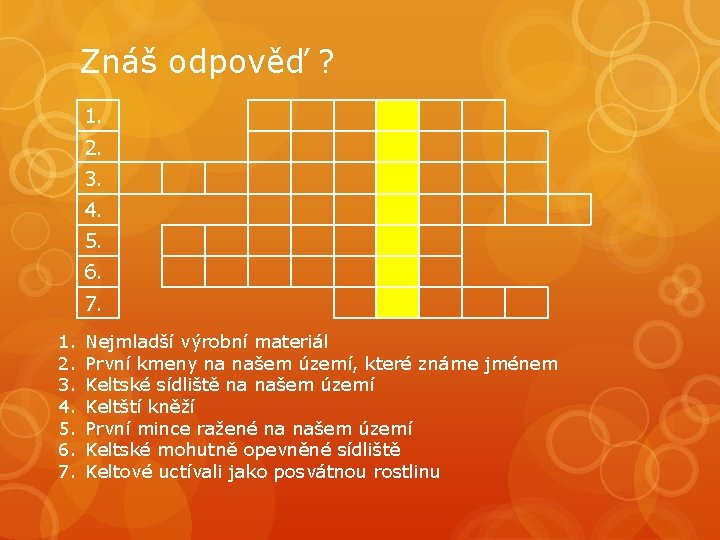 Znáš odpověď ?

1.
2.
3.
4.
5.
6.
7.

1. Nejmladší výrobní materiál
2. První kmeny na našem území, které známe jménem
3. Keltské sídliště na našem území
4. Keltští kněží
5. První mince ražené na našem území
6. Keltské mohutně opevněné sídliště
7. Keltové uctívali jako posvátnou rostlinu